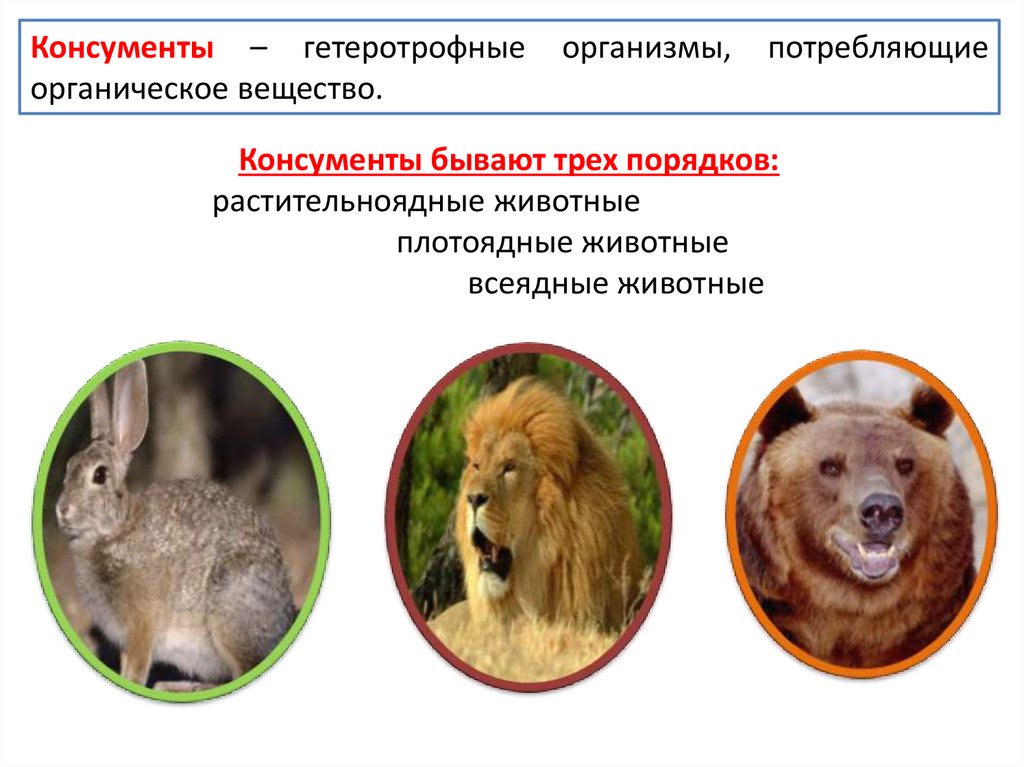 Консументы – гетеротрофные организмы, потребляющие органическое вещество.

Консументы бывают трех порядков:
растительноядные животные
плотоядные животные
всеядные животные